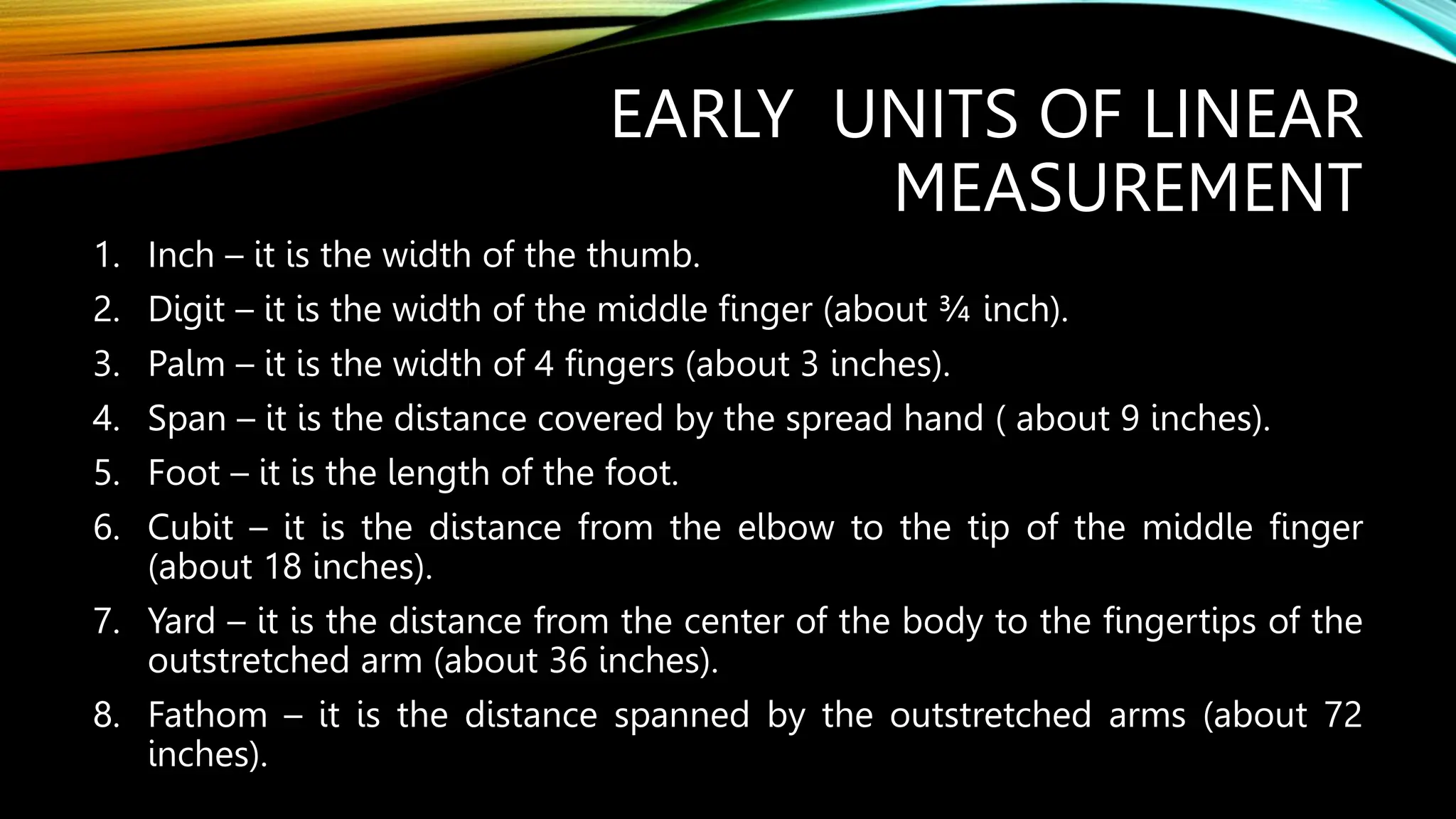 EARLY UNITS OF LINEAR MEASUREMENT

1. Inch – it is the width of the thumb.
2. Digit – it is the width of the middle finger (about ¾ inch).
3. Palm – it is the width of 4 fingers (about 3 inches).
4. Span – it is the distance covered by the spread hand ( about 9 inches).
5. Foot – it is the length of the foot.
6. Cubit – it is the distance from the elbow to the tip of the middle finger (about 18 inches).
7. Yard – it is the distance from the center of the body to the fingertips of the outstretched arm (about 36 inches).
8. Fathom – it is the distance spanned by the outstretched arms (about 72 inches).